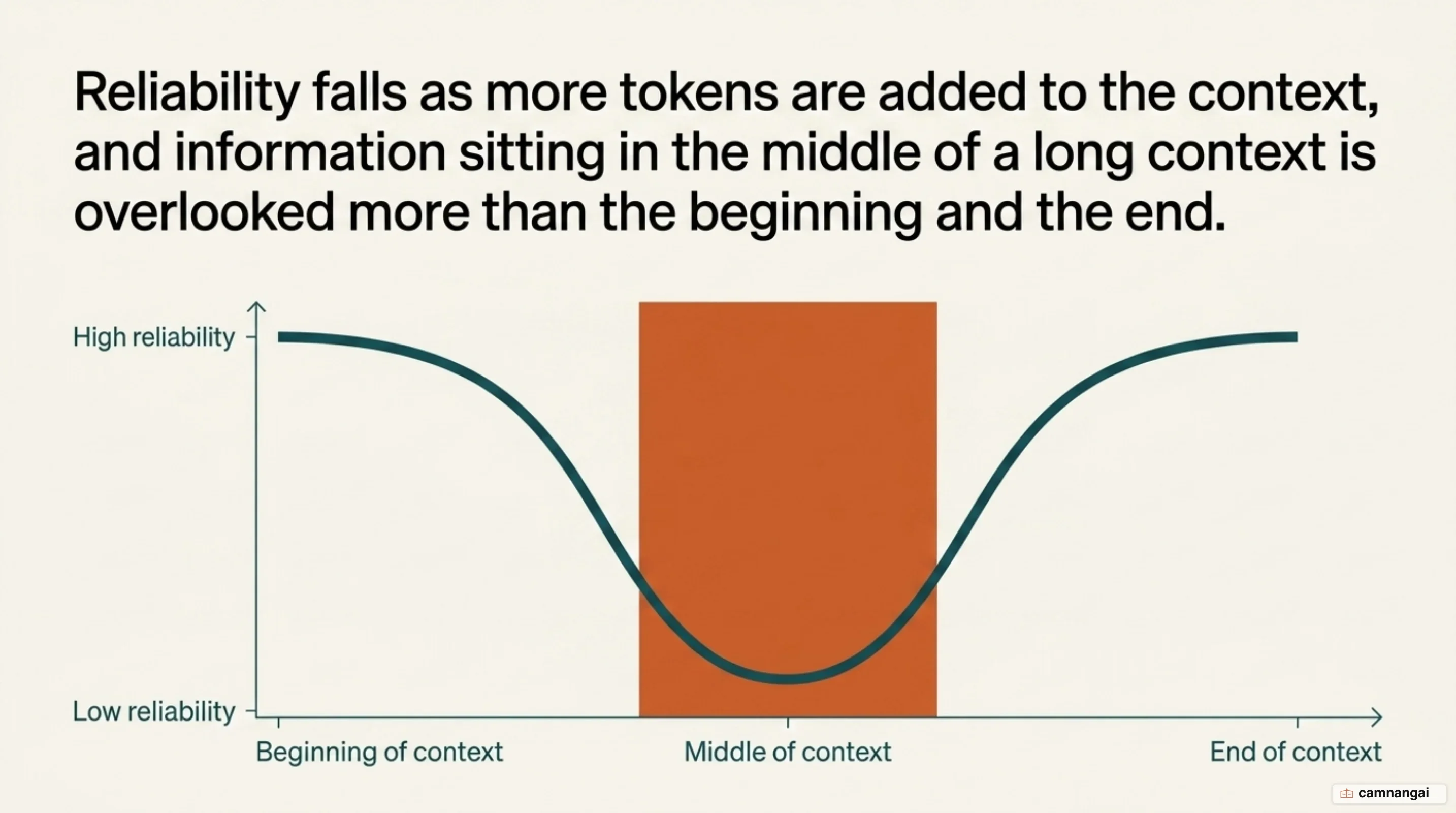 Reliability falls as more tokens are added to the context, and information sitting in the middle of a long context is overlooked more than the beginning and the end.

High reliability

Low reliability

Beginning of context

Middle of context

End of context

camnangai